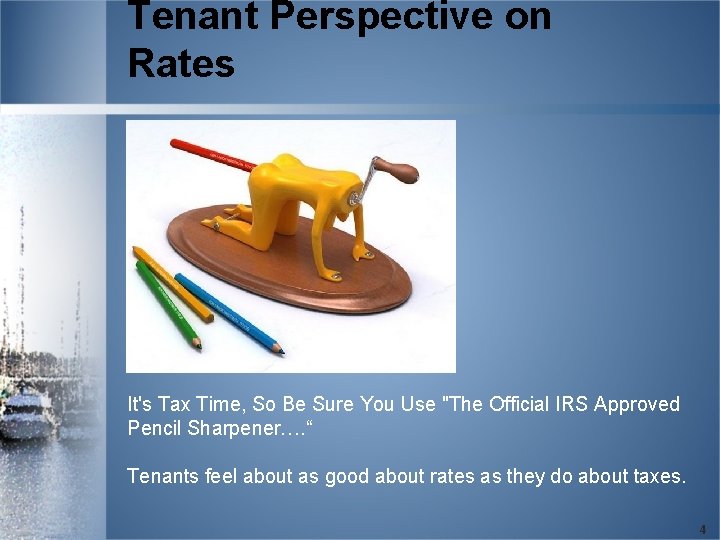 Tenant Perspective on Rates

It's Tax Time, So Be Sure You Use "The Official IRS Approved Pencil Sharpener….“

Tenants feel about as good about rates as they do about taxes.

4